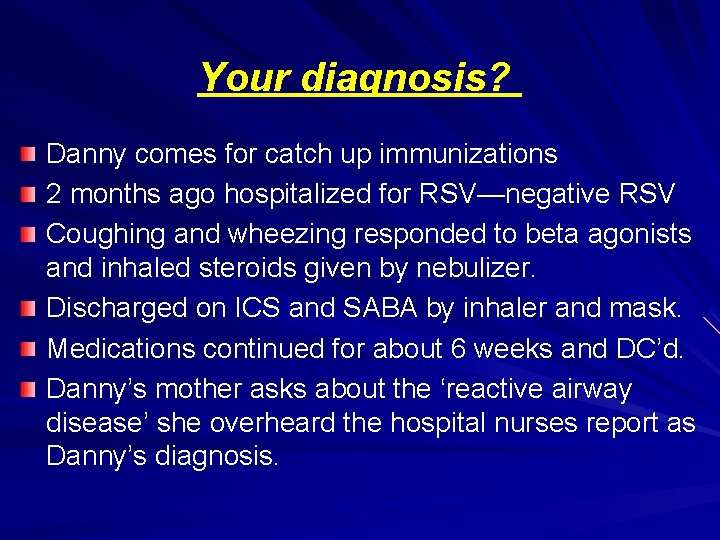 Your diagnosis?

Danny comes for catch up immunizations

2 months ago hospitalized for RSV—negative RSV

Coughing and wheezing responded to beta agonists and inhaled steroids given by nebulizer.

Discharged on ICS and SABA by inhaler and mask.

Medications continued for about 6 weeks and DC'd.

Danny's mother asks about the 'reactive airway disease' she overheard the hospital nurses report as Danny's diagnosis.